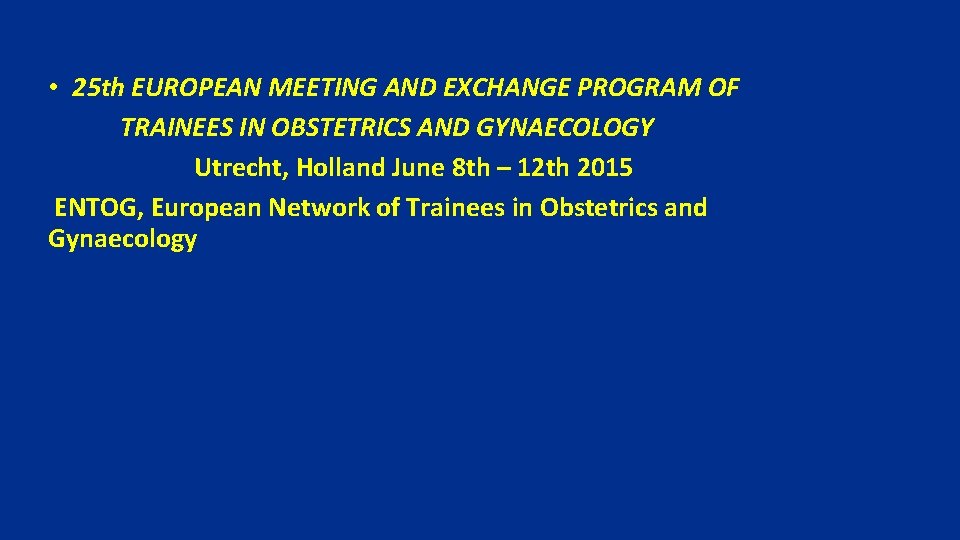 • 25th EUROPEAN MEETING AND EXCHANGE PROGRAM OF TRAINEES IN OBSTETRICS AND GYNAECOLOGY
Utrecht, Holland June 8th – 12th 2015
ENTOG, European Network of Trainees in Obstetrics and Gynaecology